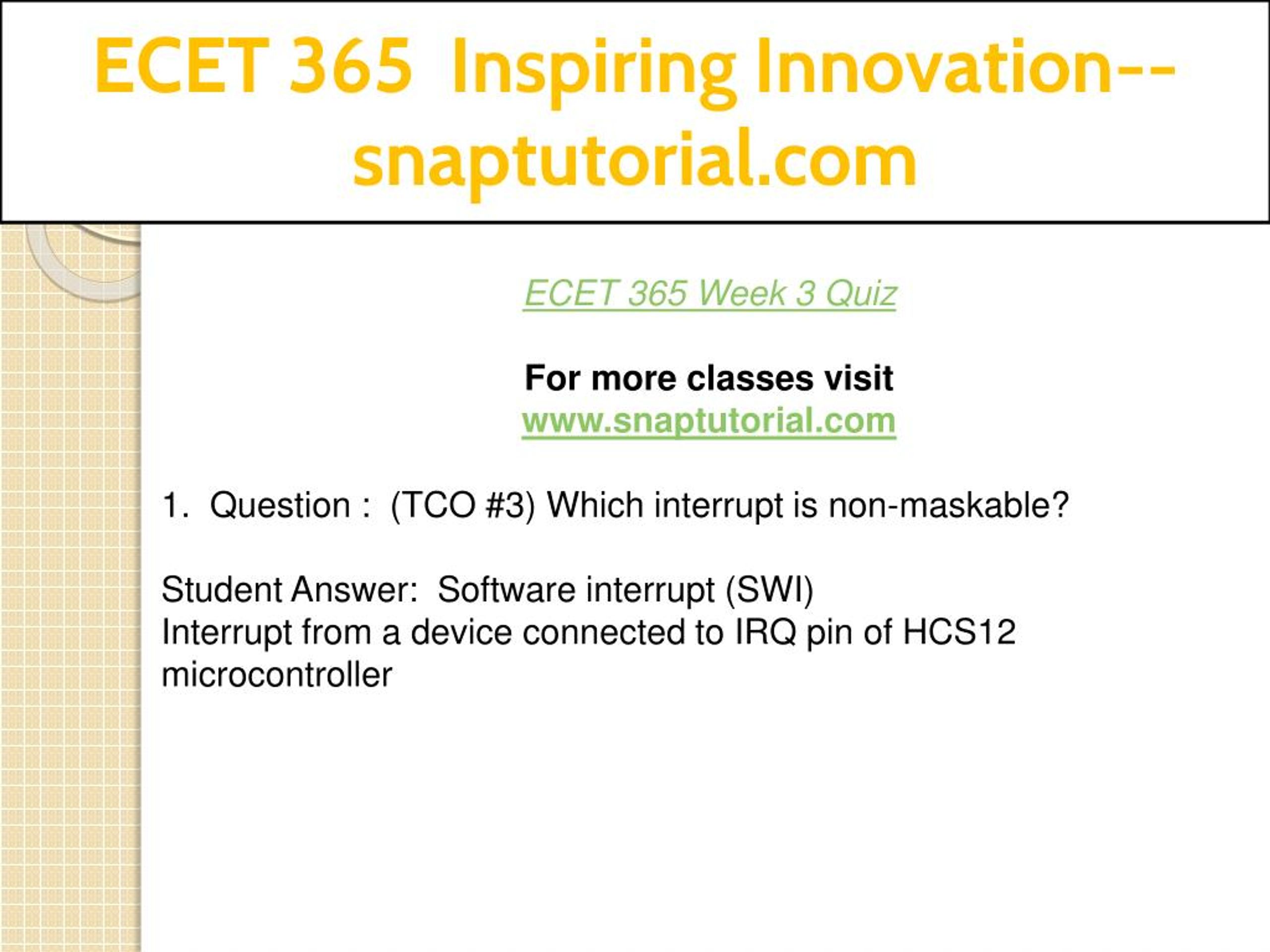 ECET 365 Inspiring Innovation--snaptutorial.com

ECET 365 Week 3 Quiz

For more classes visit
www.snaptutorial.com

1. Question : (TCO #3) Which interrupt is non-maskable?

Student Answer: Software interrupt (SWI)
Interrupt from a device connected to IRQ pin of HCS12 microcontroller